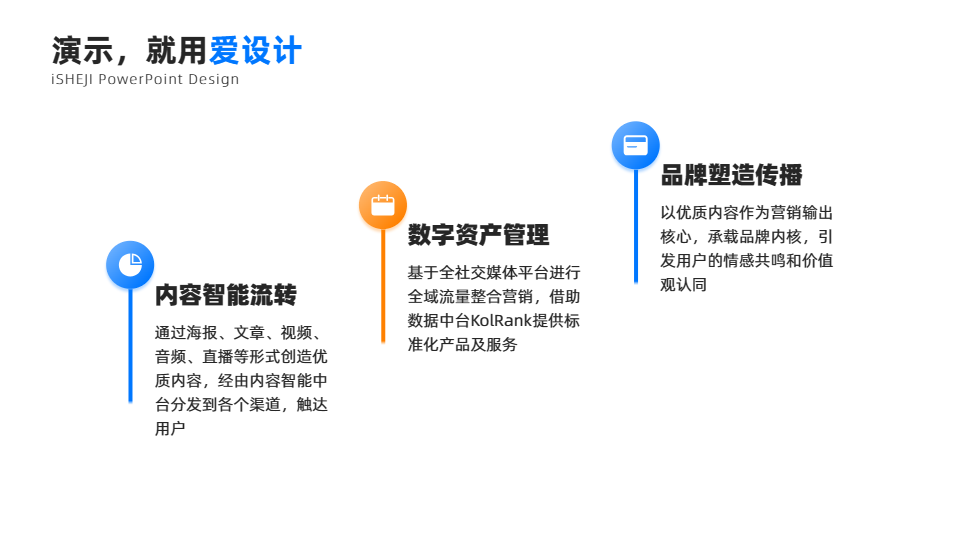 演示，就用爱设计
iSHEJI PowerPoint Design

内容智能流转
通过海报、文章、视频、音频、直播等形式创造优质内容，经由内容智能中台分发到各个渠道，触达用户

数字资产管理
基于全社交媒体平台进行全域流量整合营销，借助数据中台KolRank提供标准化产品及服务

品牌塑造传播
以优质内容作为营销输出核心，承载品牌内核，引发用户的情感共鸣和价值观认同